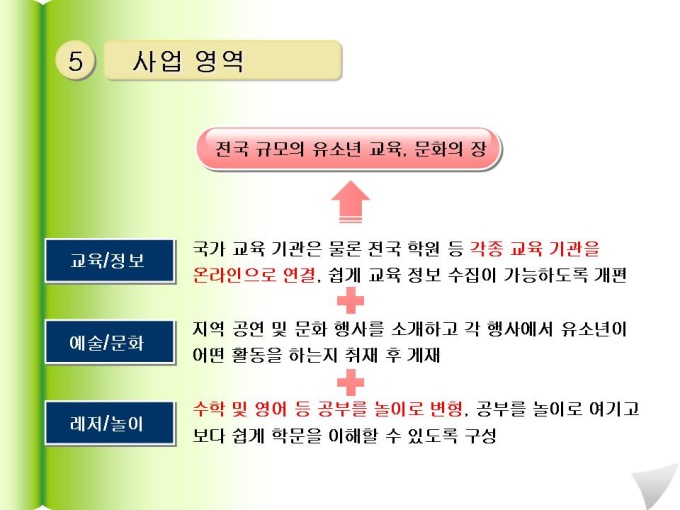 5 사업 영역

전국 규모의 유소년 교육, 문화의 장

교육/정보

국가 교육 기관은 물론 전국 학원 등 각종 교육 기관을 온라인으로 연결, 쉽게 교육 정보 수집이 가능하도록 개편

예술/문화

지역 공연 및 문화 행사를 소개하고 각 행사에서 유소년이 어떤 활동을 하는지 취재 후 게재

레저/놀이

수학 및 영어 등 공부를 놀이로 변형, 공부를 놀이로 여기고 보다 쉽게 학문을 이해할 수 있도록 구성